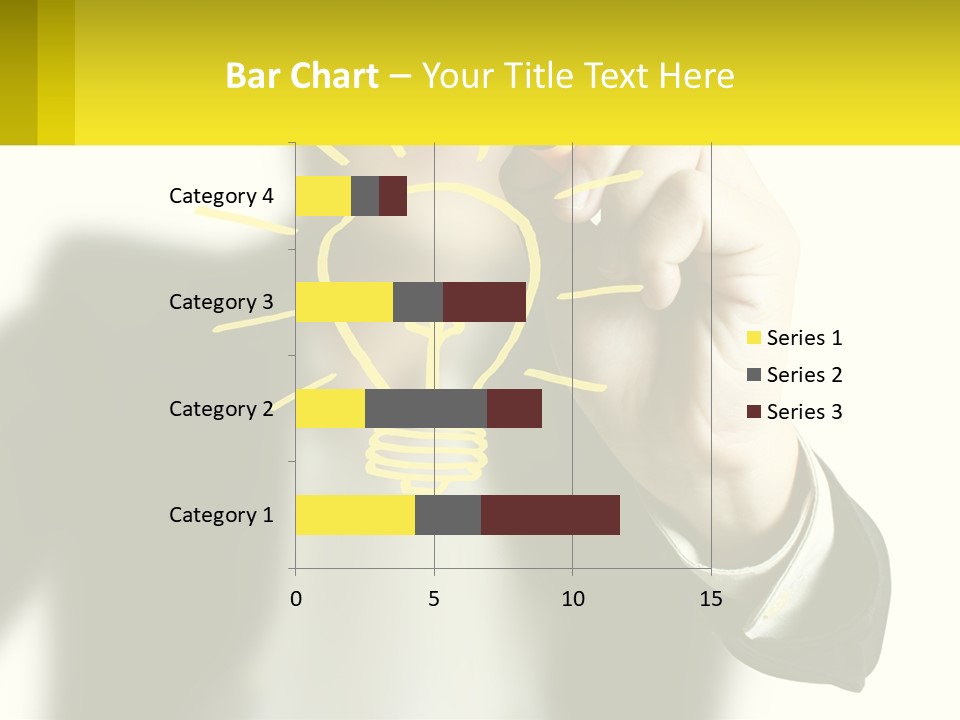 Bar Chart – Your Title Text Here

Category 4
Category 3
Category 2
Category 1

0
5
10
15

Series 1
Series 2
Series 3